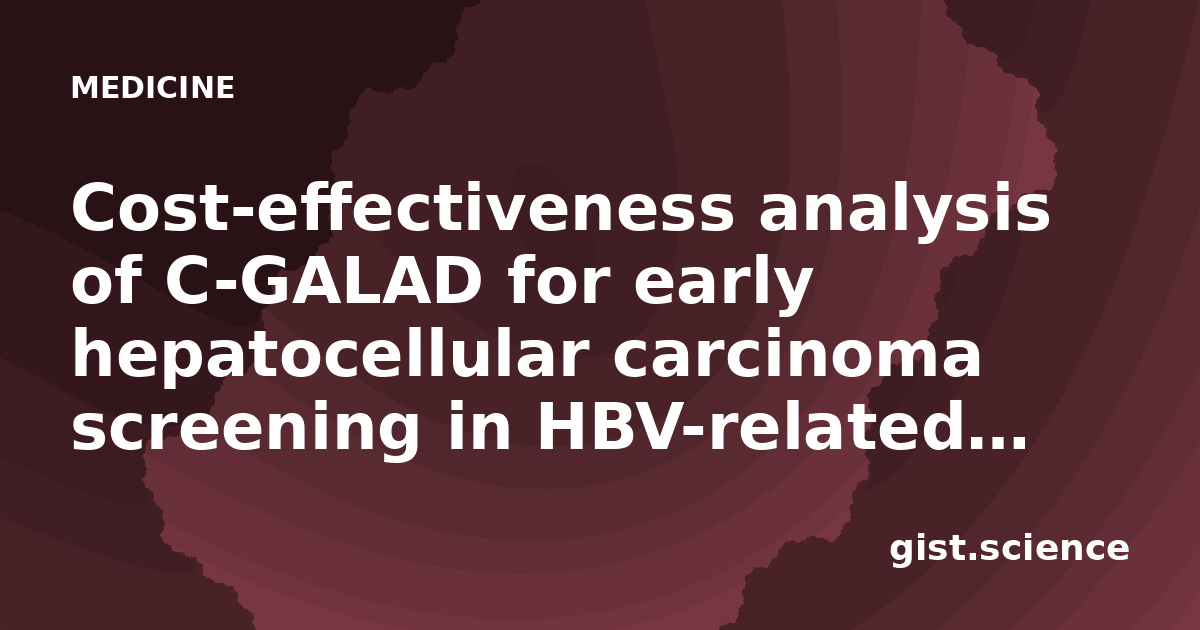 MEDICINE

Cost-effectiveness analysis of C-GALAD for early hepatocellular carcinoma screening in HBV-related…

gist.science